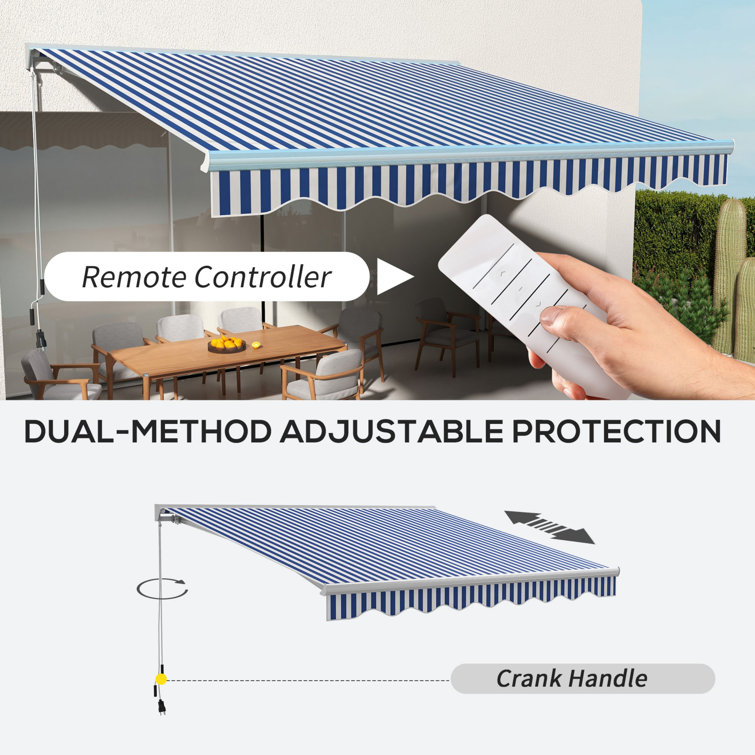 Remote Controller

DUAL-METHOD ADJUSTABLE PROTECTION

Crank Handle